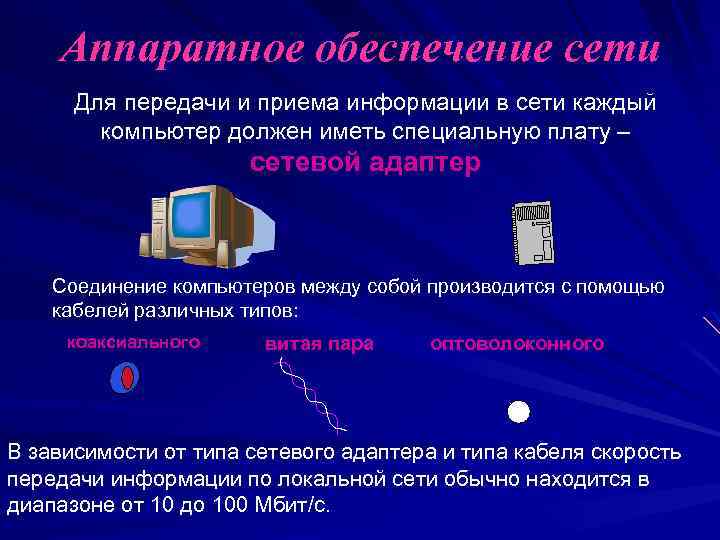 Аппаратное обеспечение сети

Для передачи и приема информации в сети каждый компьютер должен иметь специальную плату – сетевой адаптер

Соединение компьютеров между собой производится с помощью кабелей различных типов:

коаксиального

витая пара

оптоволоконного

В зависимости от типа сетевого адаптера и типа кабеля скорость передачи информации по локальной сети обычно находится в диапазоне от 10 до 100 Мбит/с.